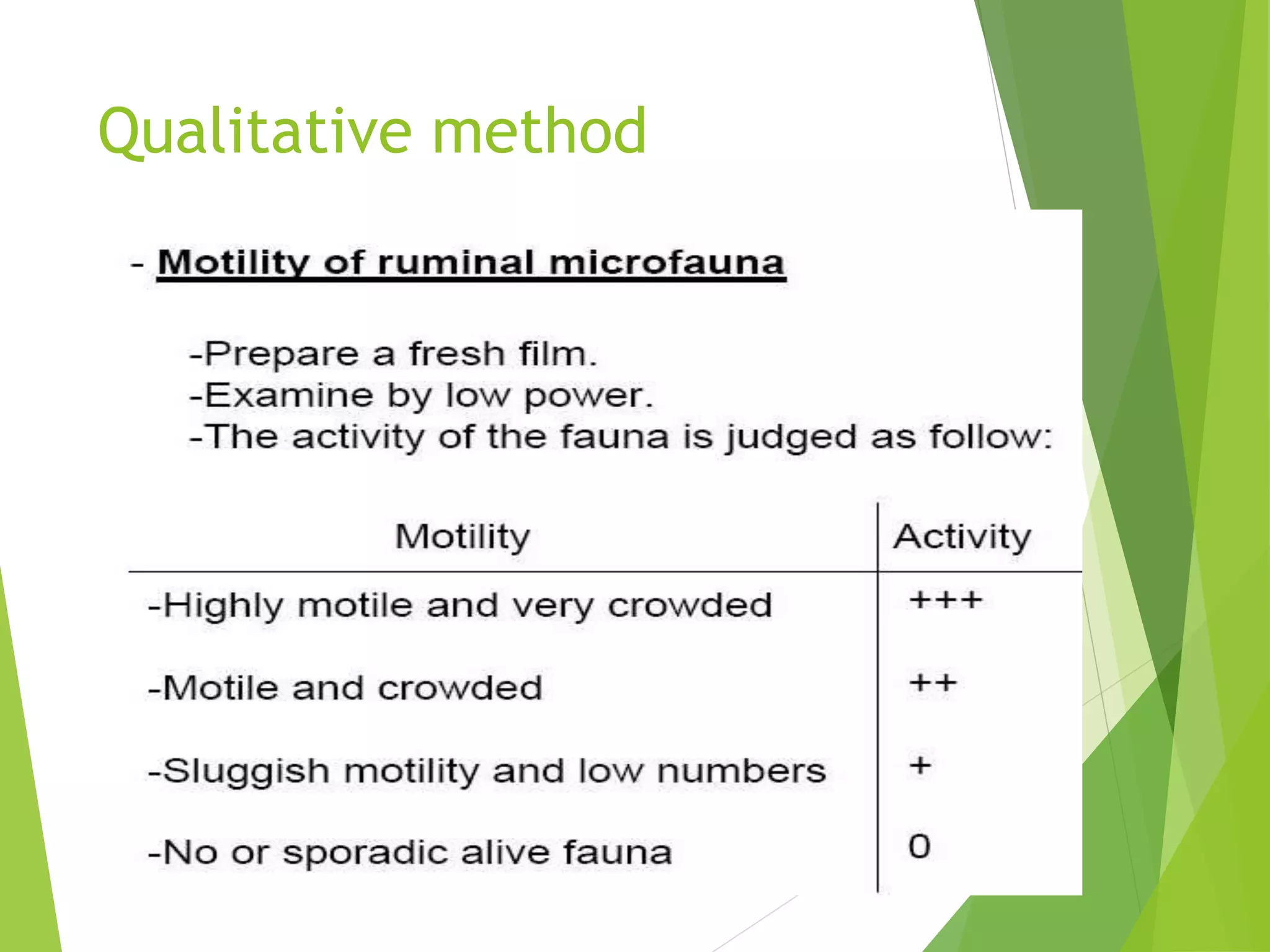 Qualitative method

- Motility of ruminal microfauna

-Prepare a fresh film.
-Examine by low power.
-The activity of the fauna is judged as follow:

| Motility | Activity |
|---|---|
| -Highly motile and very crowded | +++ |
| -Motile and crowded | ++ |
| -Sluggish motility and low numbers | + |
| -No or sporadic alive fauna | 0 |